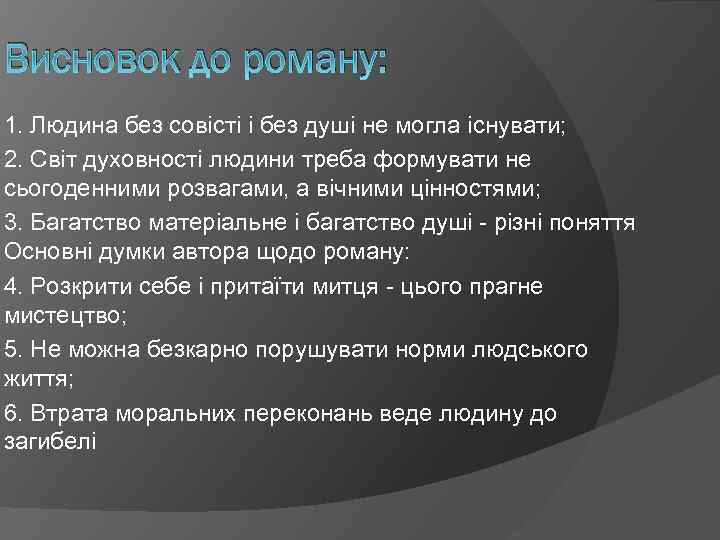 Висновок до роману:

1. Людина без совісті і без душі не могла існувати;

2. Світ духовності людини треба формувати не сьогоденними розвагами, а вічними цінностями;

3. Багатство матеріальне і багатство душі - різні поняття
Основні думки автора щодо роману:

4. Розкрити себе і притаїти митця - цього прагне мистецтво;

5. Не можна безкарно порушувати норми людського життя;

6. Втрата моральних переконань веде людину до загибелі